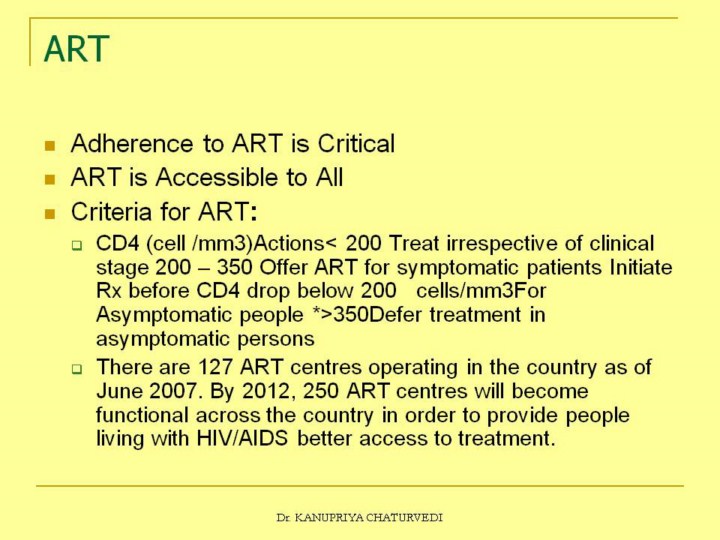 ART

- Adherence to ART is Critical
- ART is Accessible to All
- Criteria for ART:
  - CD4 (cell /mm3)Actions< 200 Treat irrespective of clinical stage 200 – 350 Offer ART for symptomatic patients Initiate Rx before CD4 drop below 200 cells/mm3For Asymptomatic people *>350Defer treatment in asymptomatic persons
  - There are 127 ART centres operating in the country as of June 2007. By 2012, 250 ART centres will become functional across the country in order to provide people living with HIV/AIDS better access to treatment.

Dr. KANUPRIYA CHATURVEDI